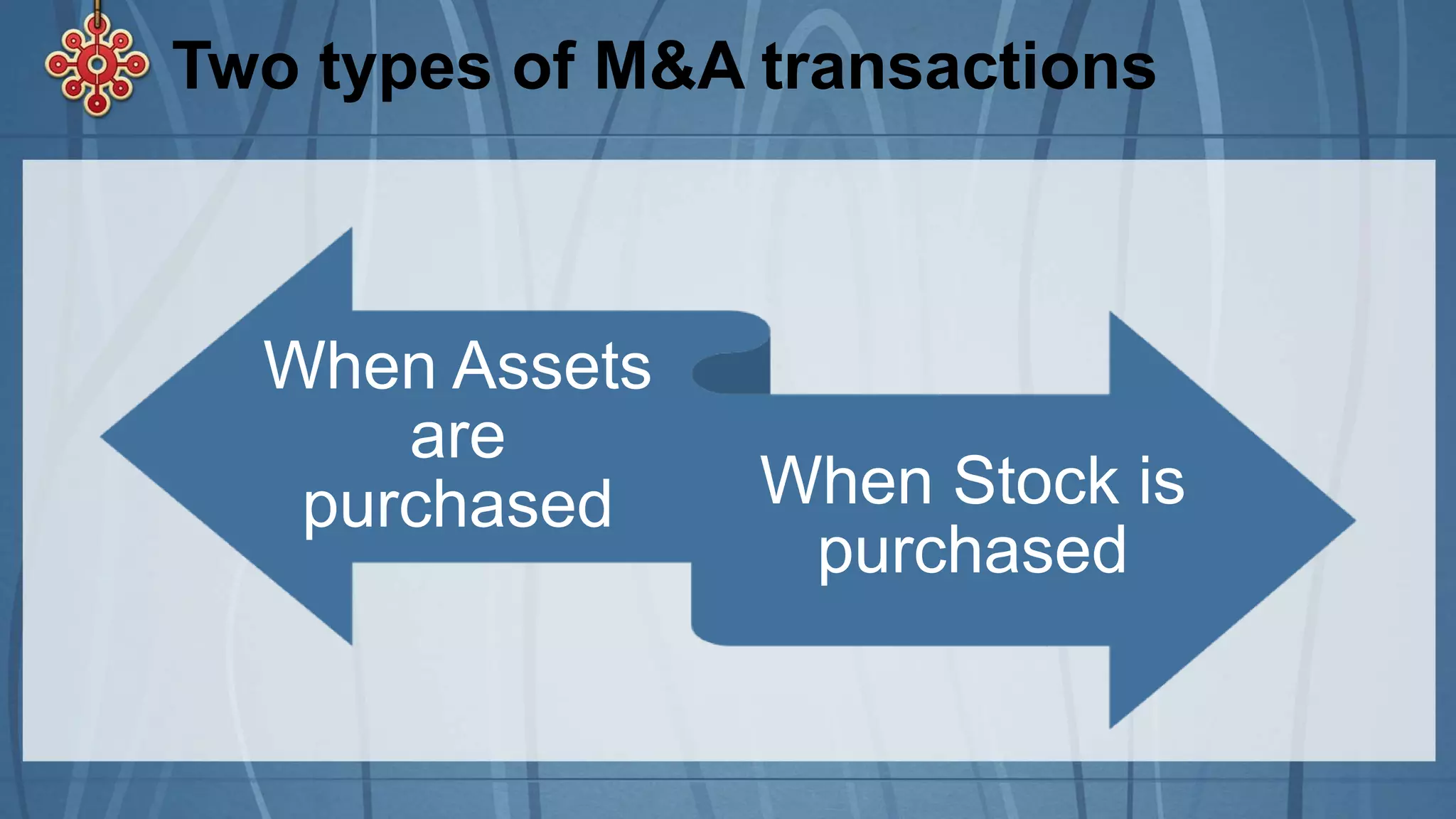 Two types of M&A transactions

When Assets are purchased

When Stock is purchased